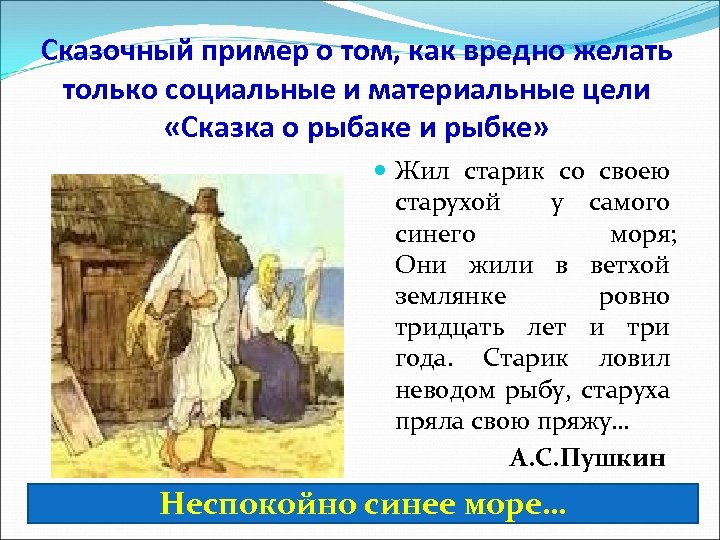 Сказочный пример о том, как вредно желать только социальные и материальные цели «Сказка о рыбаке и рыбке»

Жил старик со своею старухой у самого синего моря; Они жили в ветхой землянке ровно тридцать лет и три года. Старик ловил неводом рыбу, старуха пряла свою пряжу…

А.С.Пушкин

Неспокойно синее море…